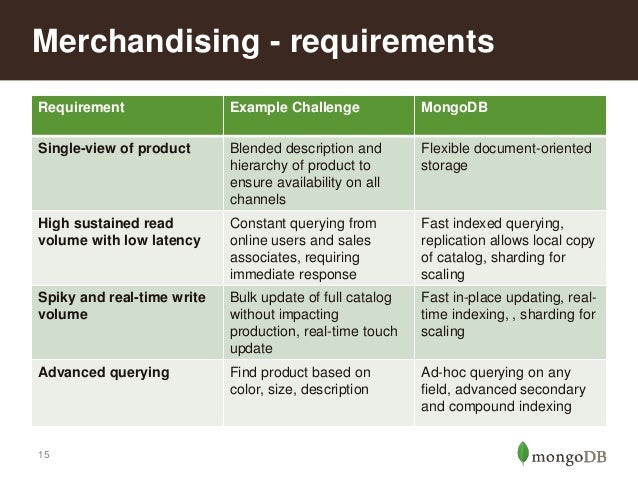 Merchandising - requirements

| Requirement | Example Challenge | MongoDB |
|---|---|---|
| Single-view of product | Blended description and hierarchy of product to ensure availability on all channels | Flexible document-oriented storage |
| High sustained read volume with low latency | Constant querying from online users and sales associates, requiring immediate response | Fast indexed querying, replication allows local copy of catalog, sharding for scaling |
| Spiky and real-time write volume | Bulk update of full catalog without impacting production, real-time touch update | Fast in-place updating, real-time indexing, , sharding for scaling |
| Advanced querying | Find product based on color, size, description | Ad-hoc querying on any field, advanced secondary and compound indexing |

15

mongoDB